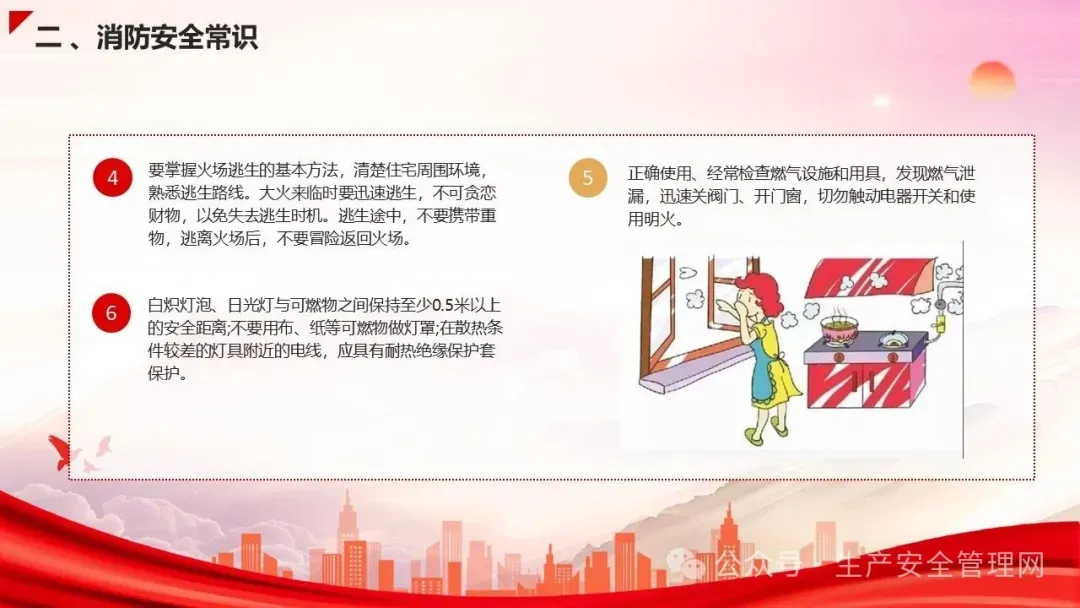 二、消防安全常识

4 要掌握火场逃生的基本方法，清楚住宅周围环境，熟悉逃生路线。大火来临时要迅速逃生，不可贪恋财物，以免失去逃生时机。逃生途中，不要携带重物，逃离火场后，不要冒险返回火场。

6 白炽灯泡、日光灯与可燃物之间保持至少0.5米以上的安全距离;不要用布、纸等可燃物做灯罩;在散热条件较差的灯具附近的电线，应具有耐热绝缘保护套保护。

5 正确使用、经常检查燃气设施和用具，发现燃气泄漏，迅速关阀门、开门窗，切勿触动电器开关和使用明火。

公众号 · 生产安全管理网